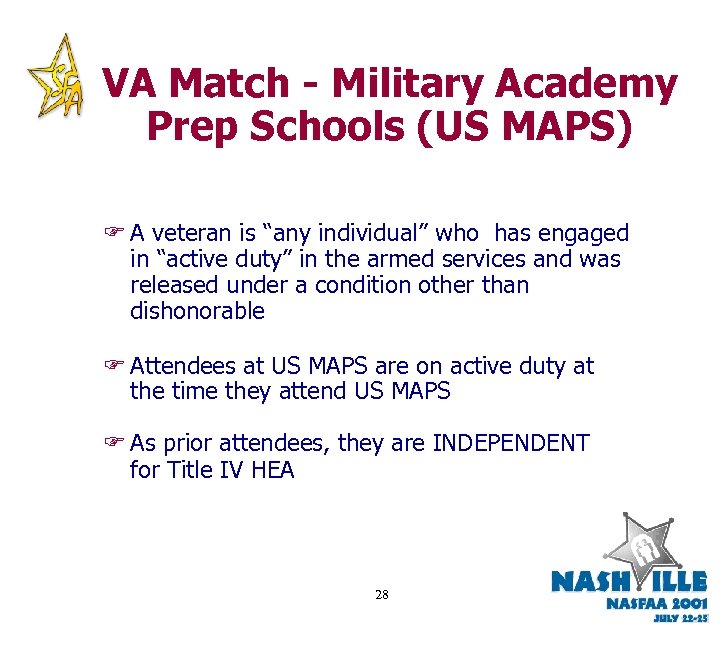 SFA

VA Match - Military Academy Prep Schools (US MAPS)

☞ A veteran is “any individual” who has engaged in “active duty” in the armed services and was released under a condition other than dishonorable

☞ Attendees at US MAPS are on active duty at the time they attend US MAPS

☞ As prior attendees, they are INDEPENDENT for Title IV HEA

28

NASHVILLE
NASFAA 2001
JULY 22-25